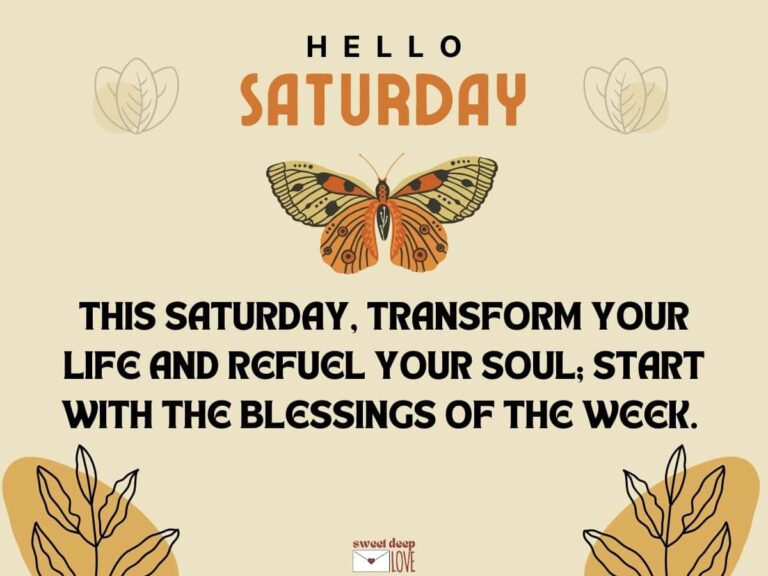 HELLO
SATURDAY

THIS SATURDAY, TRANSFORM YOUR LIFE AND REFUEL YOUR SOUL; START WITH THE BLESSINGS OF THE WEEK.

sweet deep
LOVE